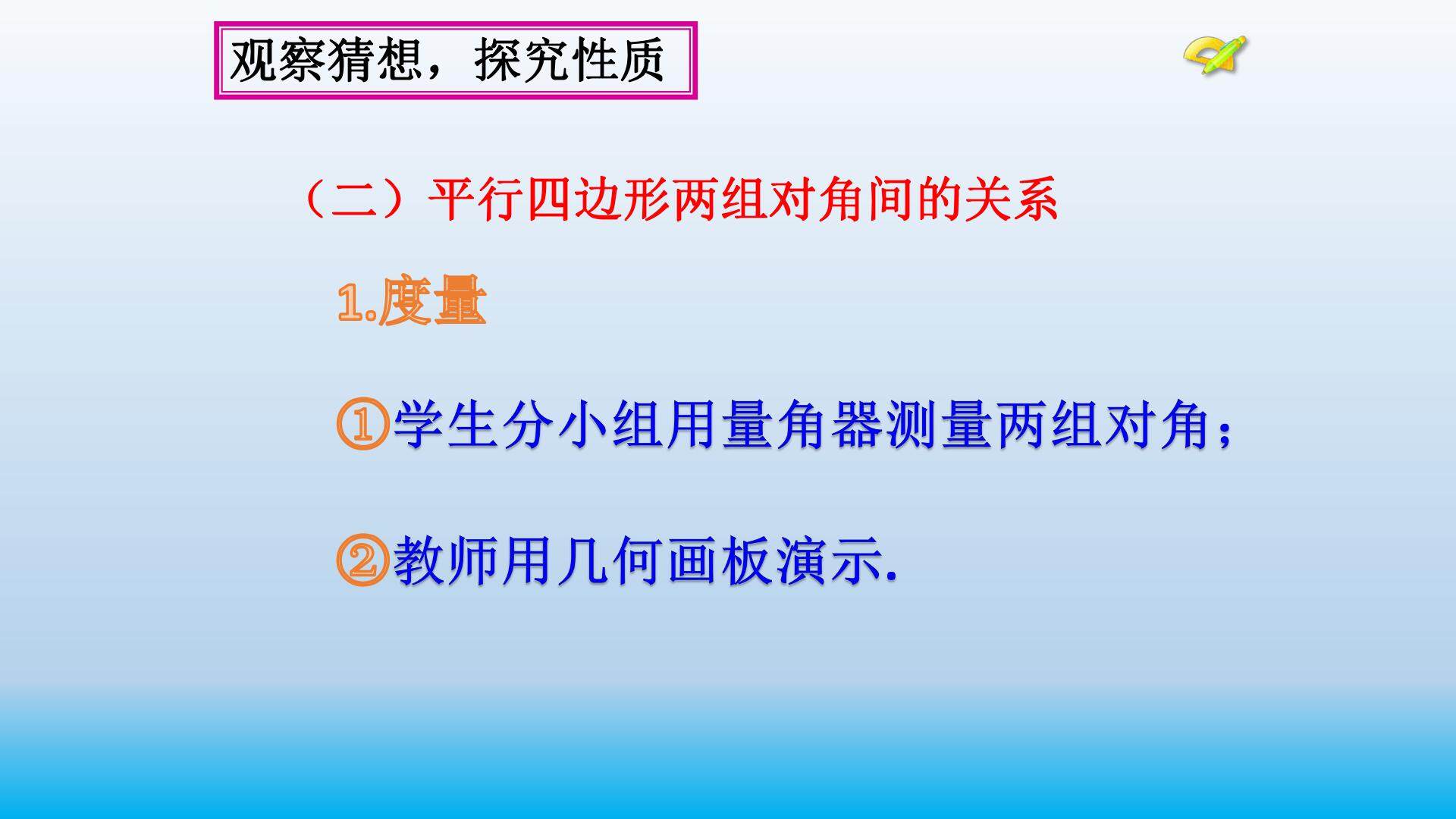 观察猜想，探究性质

（二）平行四边形两组对角间的关系

1.度量

①学生分小组用量角器测量两组对角；

②教师用几何画板演示.